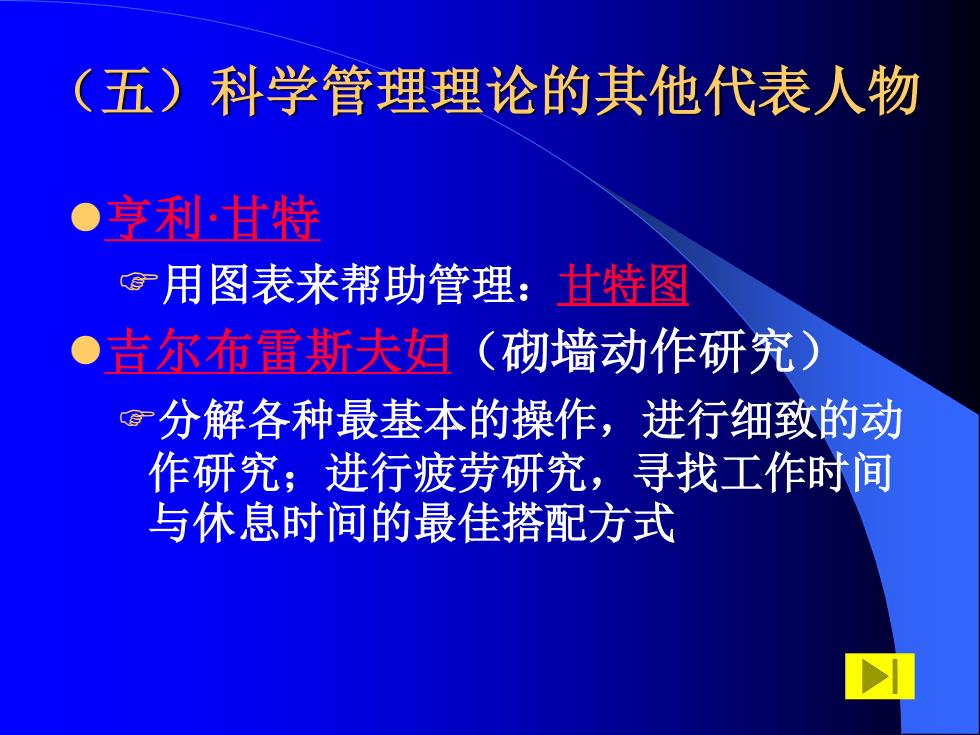 （五）科学管理理论的其他代表人物

亨利·甘特

用图表来帮助管理：甘特图

吉尔布雷斯夫妇（砌墙动作研究）

分解各种最基本的操作，进行细致的动作研究；进行疲劳研究，寻找工作时间与休息时间的最佳搭配方式